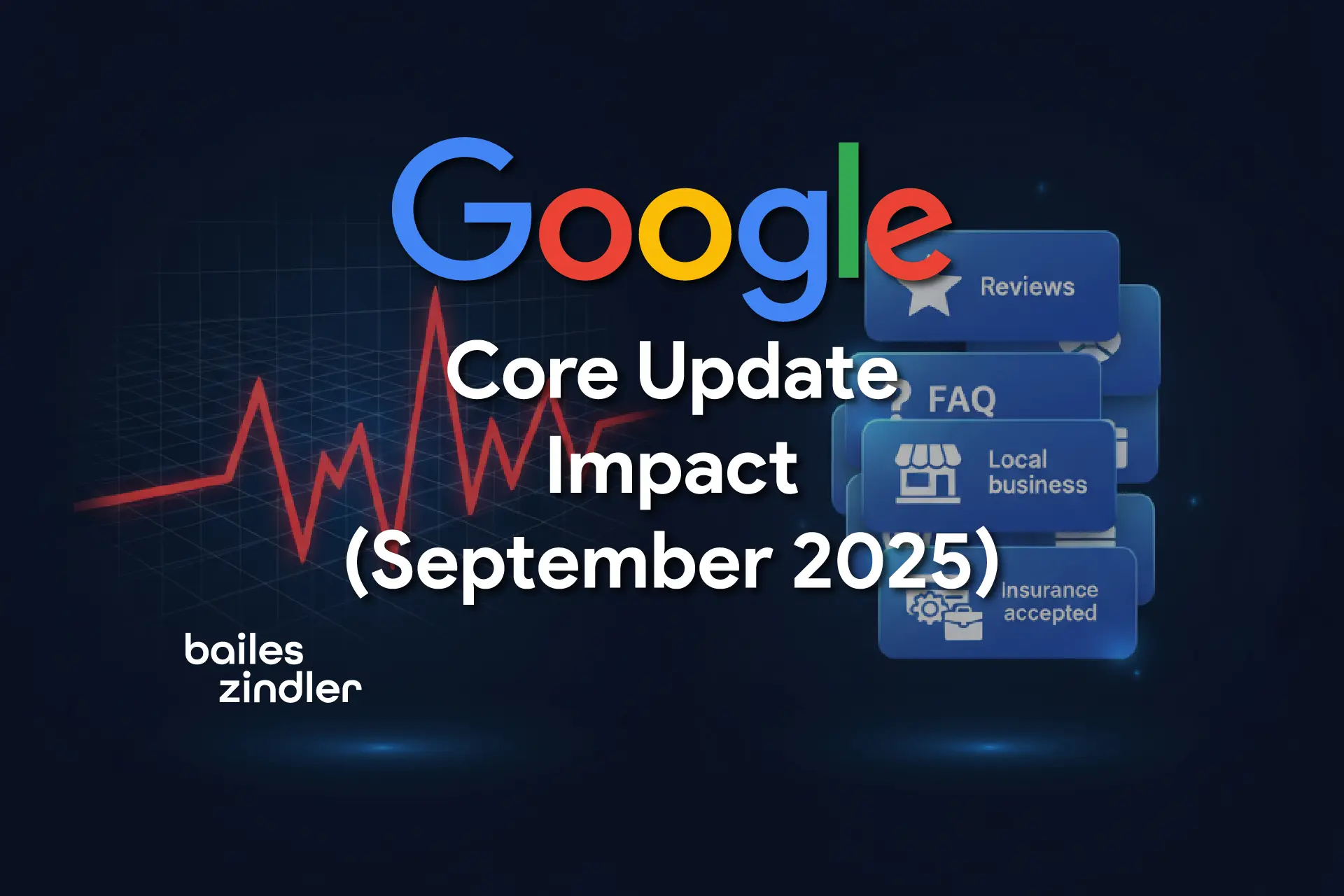 Google
Core Update
Impact
(September 2025)

Reviews

FAQ

Local business

Insurance accepted

bailes
zindler